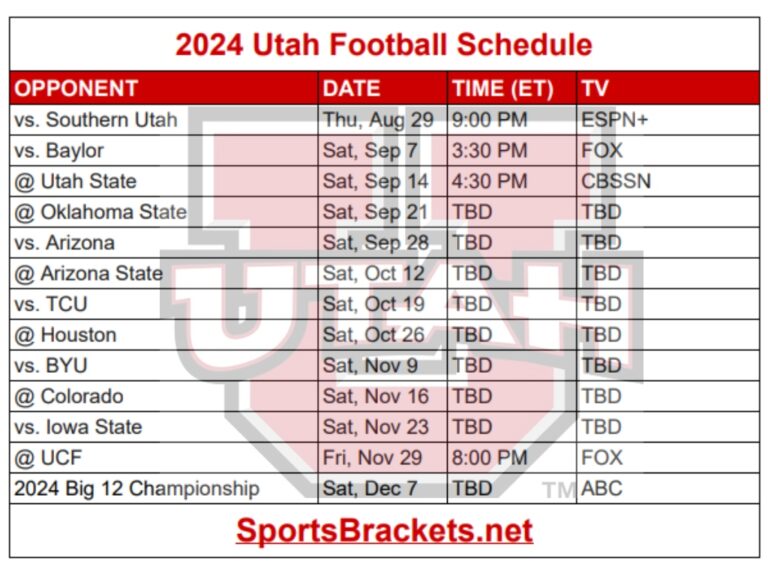 2024 Utah Football Schedule

| OPPONENT | DATE | TIME (ET) | TV |
|---|---|---|---|
| vs. Southern Utah | Thu, Aug 29 | 9:00 PM | ESPN+ |
| vs. Baylor | Sat, Sep 7 | 3:30 PM | FOX |
| @ Utah State | Sat, Sep 14 | 4:30 PM | CBSSN |
| @ Oklahoma State | Sat, Sep 21 | TBD | TBD |
| vs. Arizona | Sat, Sep 28 | TBD | TBD |
| @ Arizona State | Sat, Oct 12 | TBD | TBD |
| vs. TCU | Sat, Oct 19 | TBD | TBD |
| @ Houston | Sat, Oct 26 | TBD | TBD |
| vs. BYU | Sat, Nov 9 | TBD | TBD |
| @ Colorado | Sat, Nov 16 | TBD | TBD |
| vs. Iowa State | Sat, Nov 23 | TBD | TBD |
| @ UCF | Fri, Nov 29 | 8:00 PM | FOX |
| 2024 Big 12 Championship | Sat, Dec 7 | TBD | ABC |

UTAH TM

SportsBrackets.net